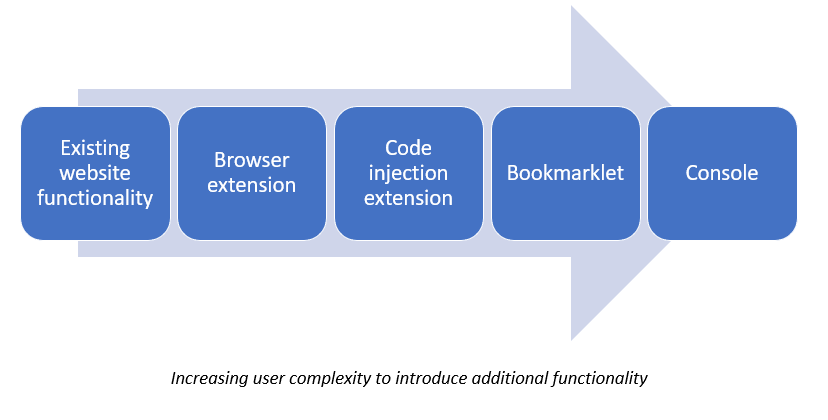 Existing website functionality

Browser extension

Code injection extension

Bookmarklet

Console

Increasing user complexity to introduce additional functionality